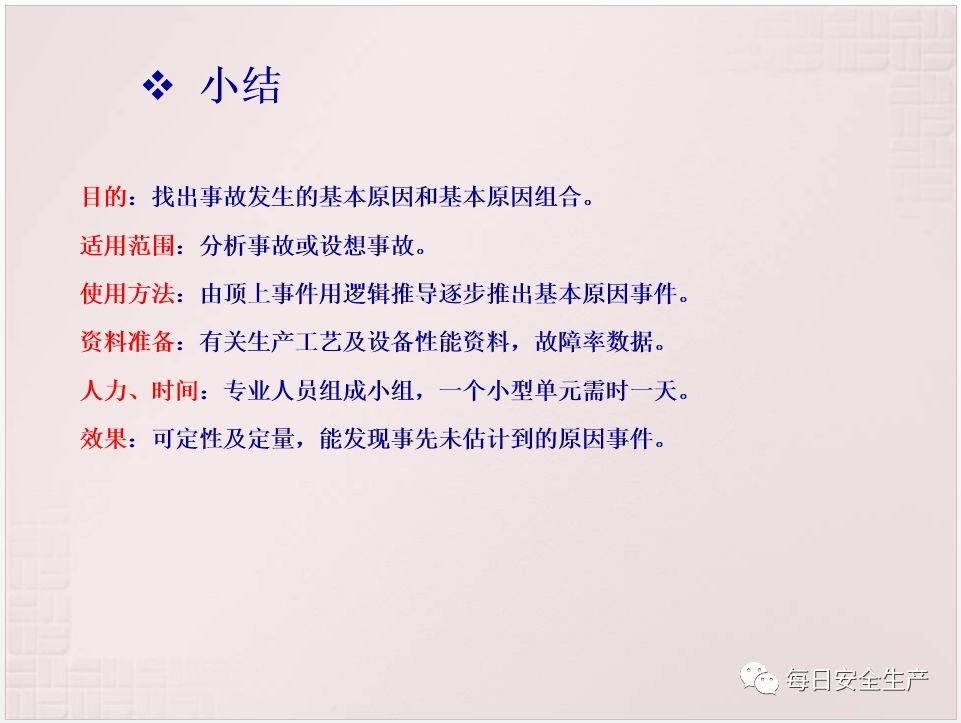 ❖ 小结

目的：找出事故发生的基本原因和基本原因组合。

适用范围：分析事故或设想事故。

使用方法：由顶上事件用逻辑推导逐步推出基本原因事件。

资料准备：有关生产工艺及设备性能资料，故障率数据。

人力、时间：专业人员组成小组，一个小型单元需时一天。

效果：可定性及定量，能发现事先未估计到的原因事件。

每日安全生产